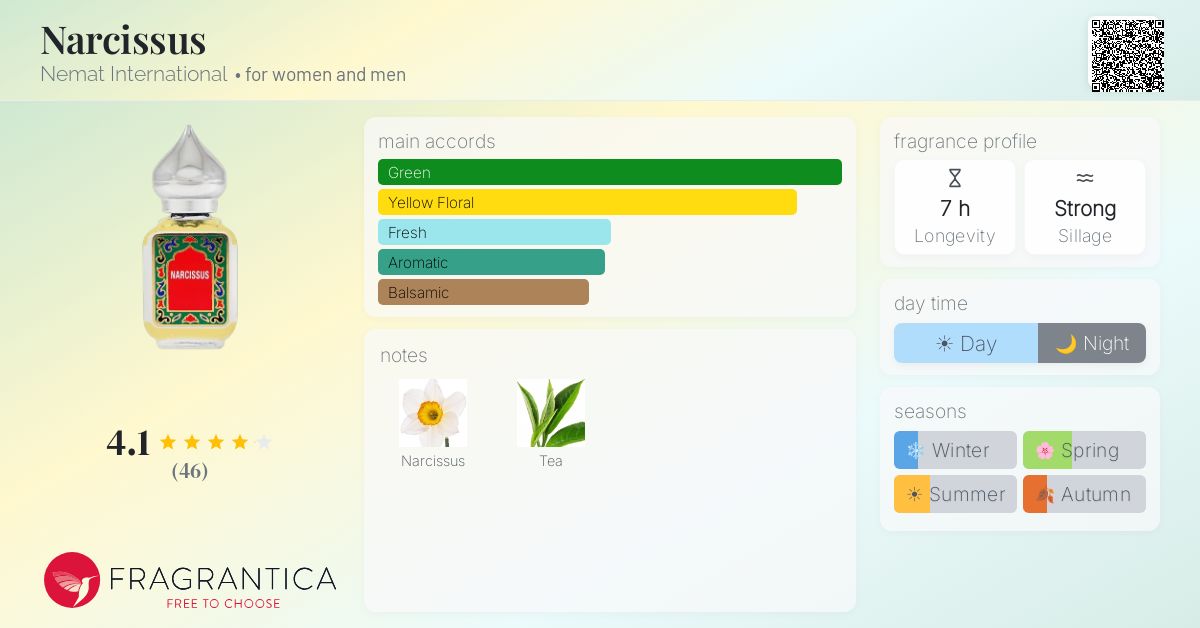 Narcissus
Nemat International • for women and men

NARCISSUS

4.1
(46)

FRAGRANTICA
FREE TO CHOOSE

main accords
Green
Yellow Floral
Fresh
Aromatic
Balsamic

notes
Narcissus
Tea

fragrance profile
7 h
Longevity
Strong
Sillage

day time
Day
Night

seasons
Winter
Spring
Summer
Autumn